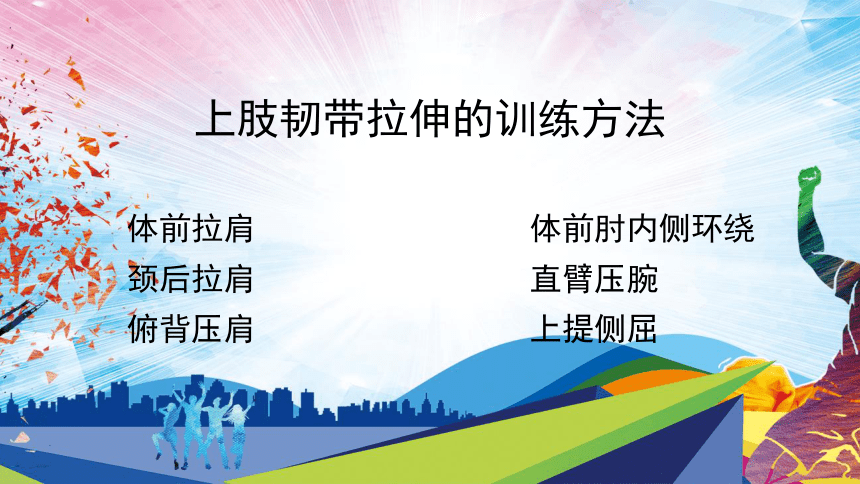 上肢韧带拉伸的训练方法

体前拉肩
颈后拉肩
俯背压肩

体前肘内侧环绕
直臂压腕
上提侧屈